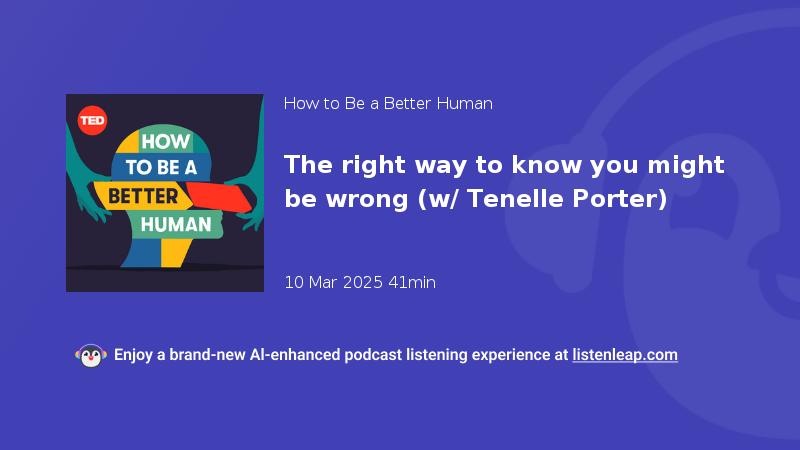 TED
HOW
TO BE A
BETTER
HUMAN

How to Be a Better Human

The right way to know you might be wrong (w/ Tenelle Porter)

10 Mar 2025 41min

Enjoy a brand-new AI-enhanced podcast listening experience at listenleap.com